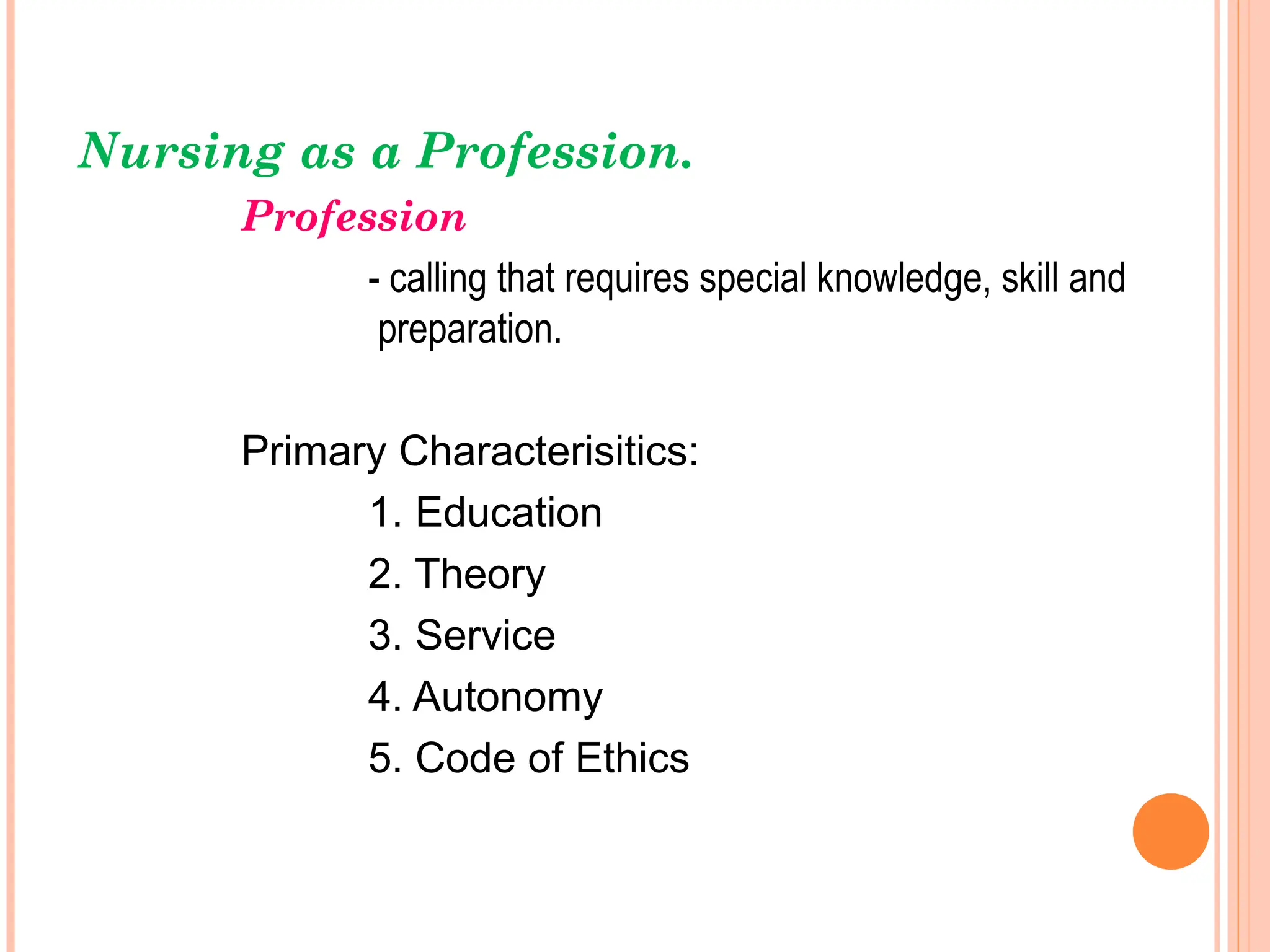 Nursing as a Profession.

Profession

- calling that requires special knowledge, skill and preparation.

Primary Characterisitics:

1. Education
2. Theory
3. Service
4. Autonomy
5. Code of Ethics